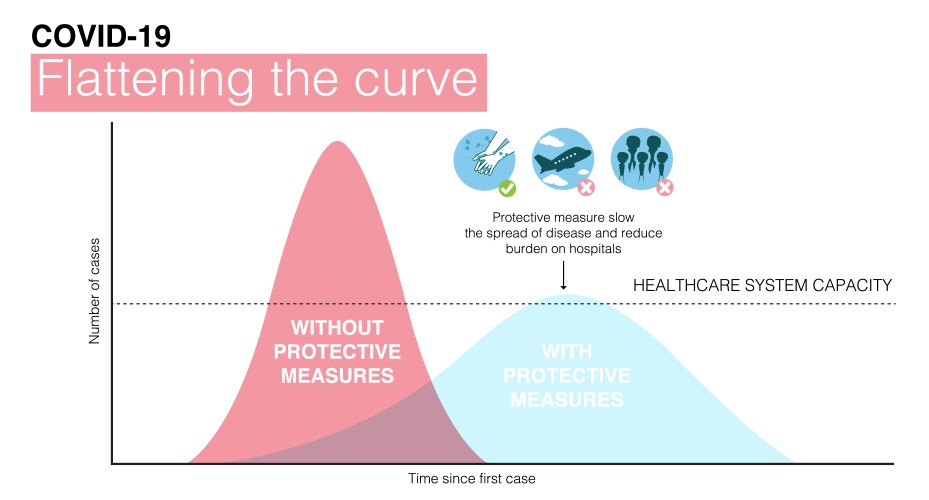 COVID-19
Flattening the curve

Protective measure slow the spread of disease and reduce burden on hospitals

HEALTHCARE SYSTEM CAPACITY

Number of cases

WITHOUT PROTECTIVE MEASURES

WITH PROTECTIVE MEASURES

Time since first case